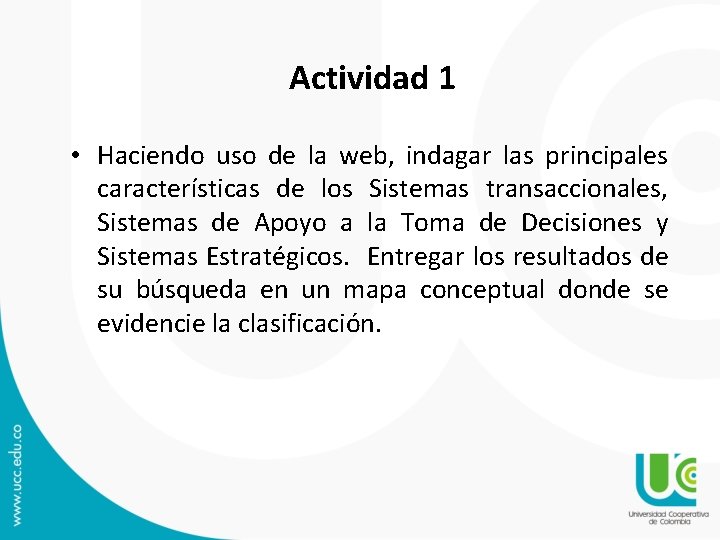 Actividad 1

• Haciendo uso de la web, indagar las principales características de los Sistemas transaccionales, Sistemas de Apoyo a la Toma de Decisiones y Sistemas Estratégicos. Entregar los resultados de su búsqueda en un mapa conceptual donde se evidencie la clasificación.

www.ucc.edu.co

UCC
Universidad Cooperativa de Colombia